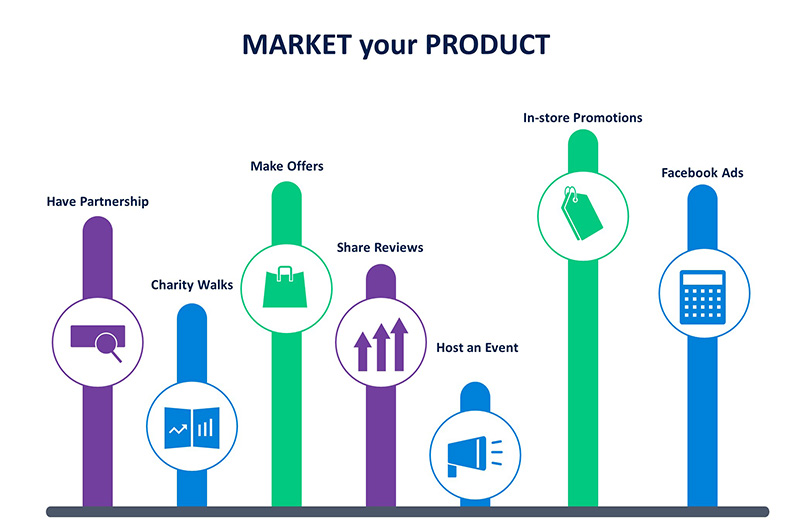 MARKET your PRODUCT

Have Partnership

Charity Walks

Make Offers

Share Reviews

Host an Event

In-store Promotions

Facebook Ads